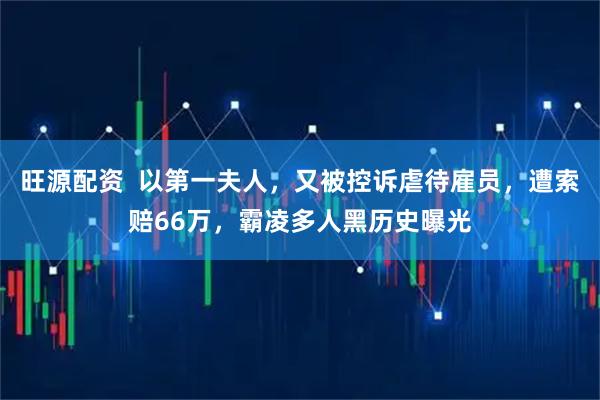 旺源配资 以第一夫人，又被控诉虐待雇员，遭索赔66万，霸凌多人黑历史曝光